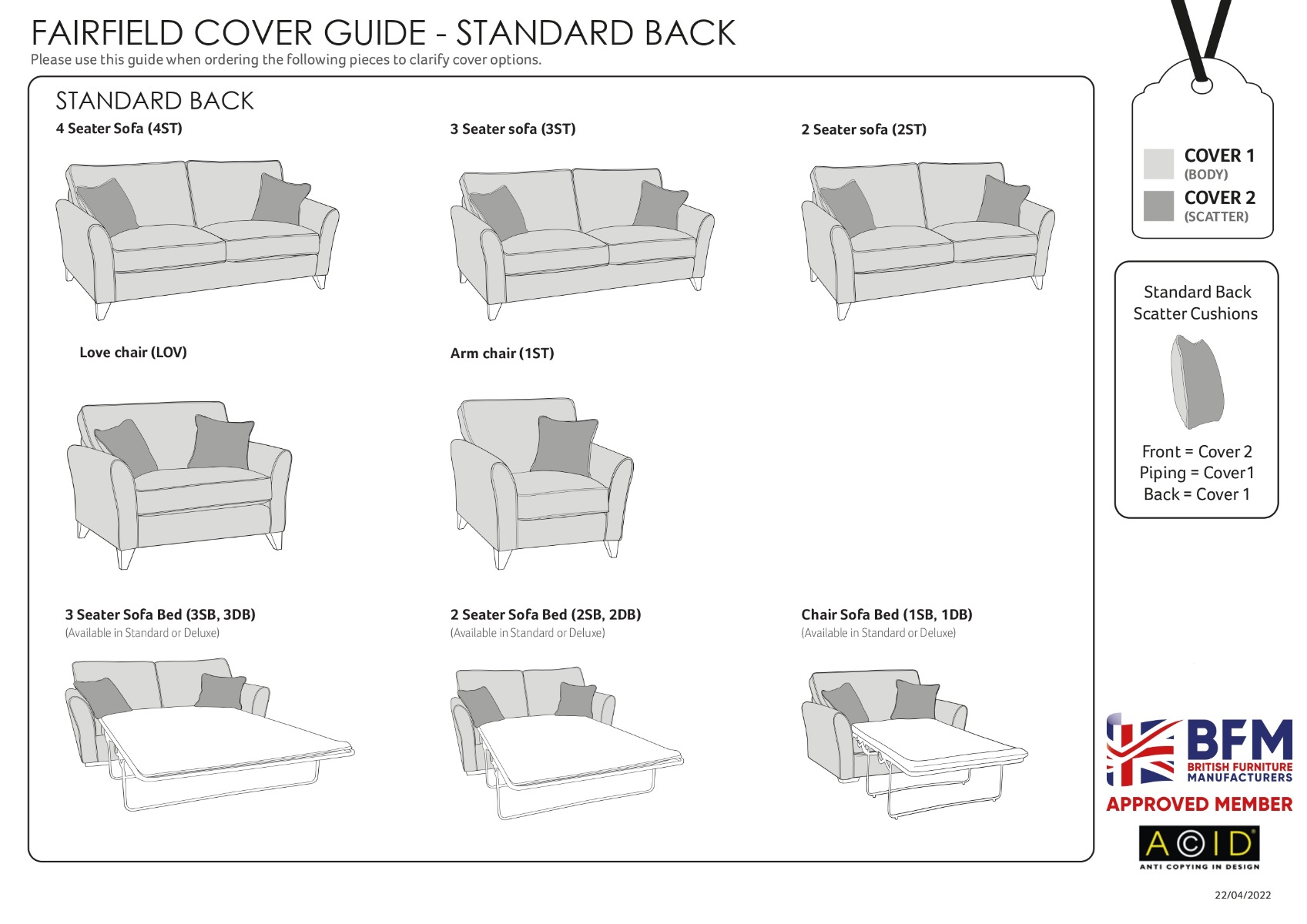 FAIRFIELD COVER GUIDE - STANDARD BACK
Please use this guide when ordering the following pieces to clarify cover options.

STANDARD BACK
4 Seater Sofa (4ST)

3 Seater sofa (3ST)

2 Seater sofa (2ST)

Love chair (LOV)

Arm chair (1ST)

3 Seater Sofa Bed (3SB, 3DB)
(Available in Standard or Deluxe)

2 Seater Sofa Bed (2SB, 2DB)
(Available in Standard or Deluxe)

Chair Sofa Bed (1SB, 1DB)
(Available in Standard or Deluxe)

COVER 1
(BODY)
COVER 2
(SCATTER)

Standard Back Scatter Cushions

Front = Cover 2
Piping = Cover1
Back = Cover 1

BFM
BRITISH FURNITURE MANUFACTURERS
APPROVED MEMBER

ACID
ANTI COPYING IN DESIGN

22/04/2022